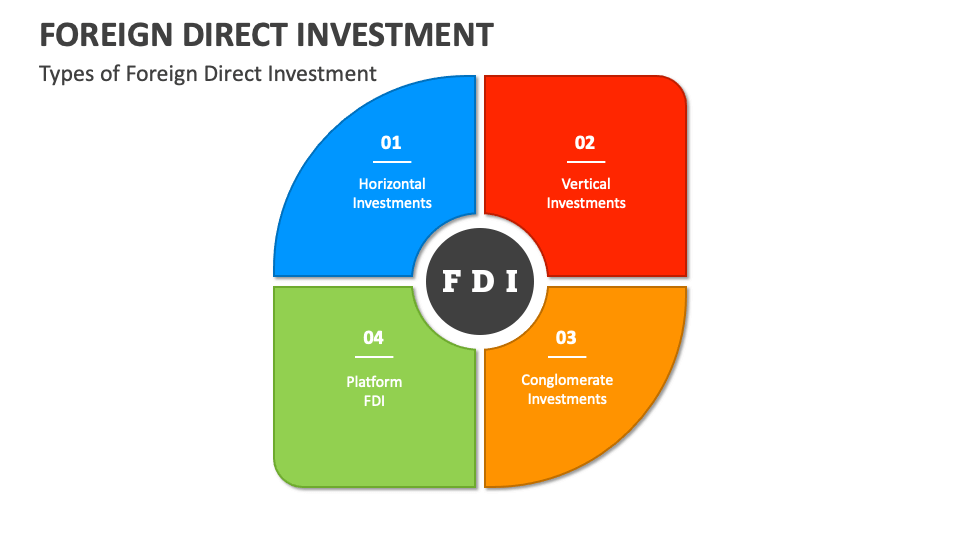 FOREIGN DIRECT INVESTMENT

Types of Foreign Direct Investment

01
Horizontal Investments

02
Vertical Investments

F D I

04
Platform FDI

03
Conglomerate Investments